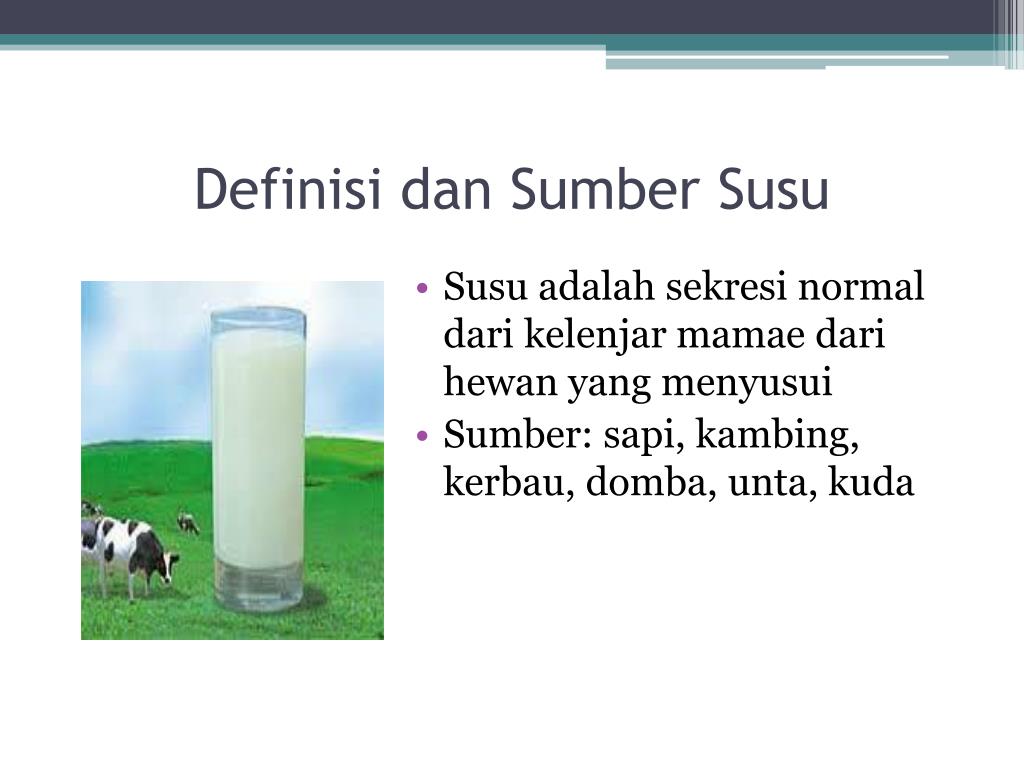 Definisi dan Sumber Susu

• Susu adalah sekresi normal dari kelenjar mamae dari hewan yang menyusui
• Sumber: sapi, kambing, kerbau, domba, unta, kuda